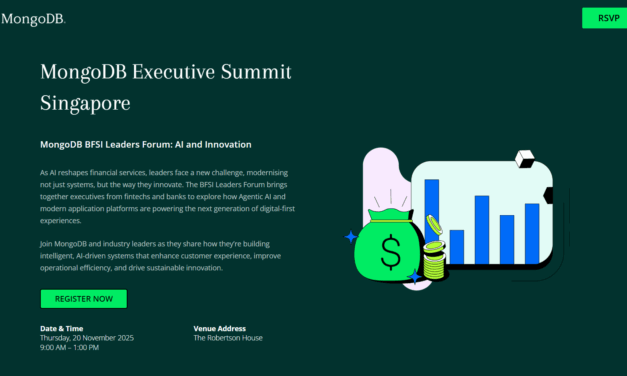 MongoDB.

RSVP

MongoDB Executive Summit Singapore

MongoDB BFSI Leaders Forum: AI and Innovation

As AI reshapes financial services, leaders face a new challenge, modernising not just systems, but the way they innovate. The BFSI Leaders Forum brings together executives from fintechs and banks to explore how Agentic AI and modern application platforms are powering the next generation of digital-first experiences.

Join MongoDB and industry leaders as they share how they're building intelligent, AI-driven systems that enhance customer experience, improve operational efficiency, and drive sustainable innovation.

REGISTER NOW

Date & Time
Thursday, 20 November 2025
9:00 AM – 1:00 PM

Venue Address
The Robertson House

$